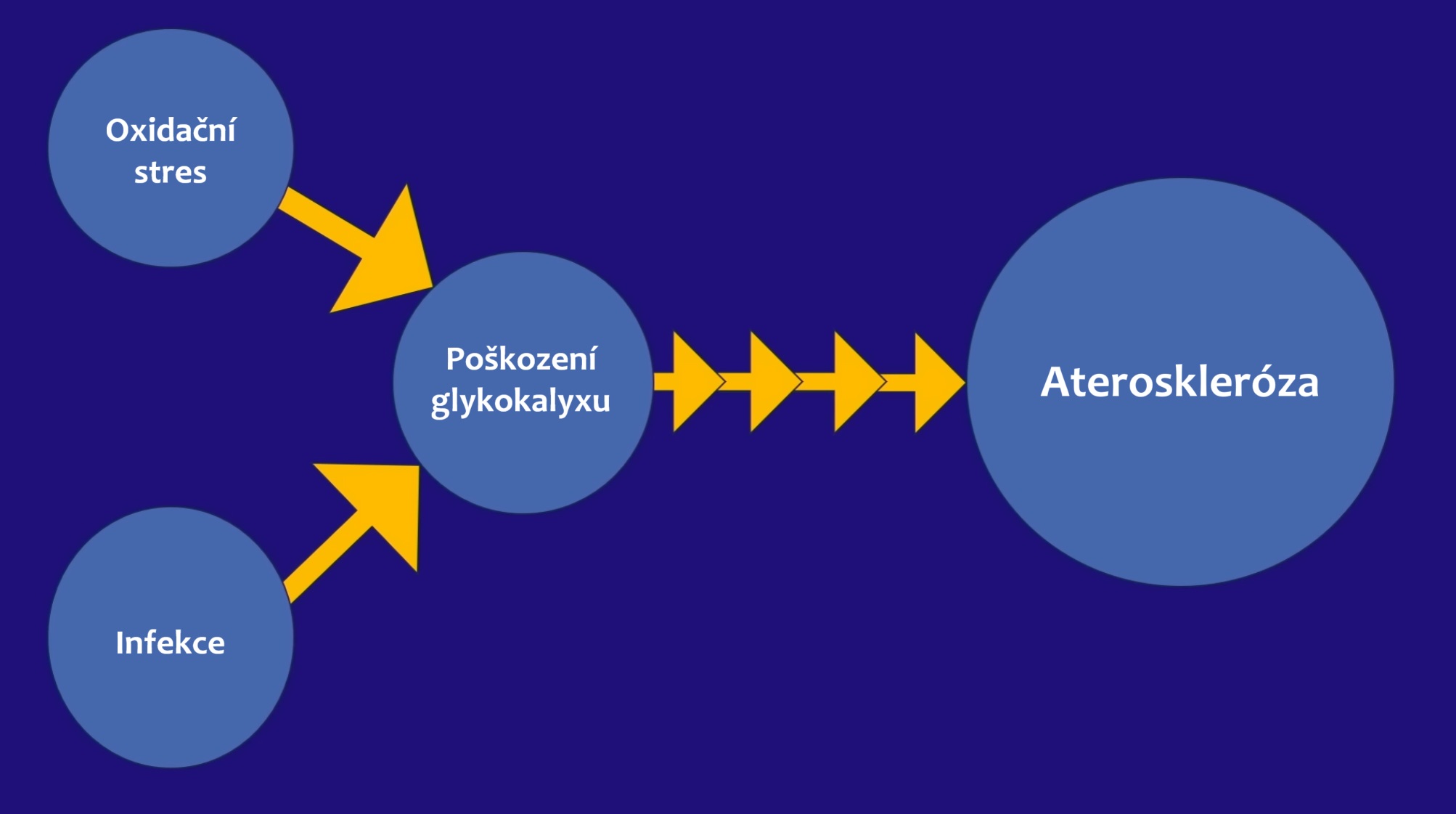 Oxidační stres

Infekce

Poškození glykokalyxu

Ateroskleróza